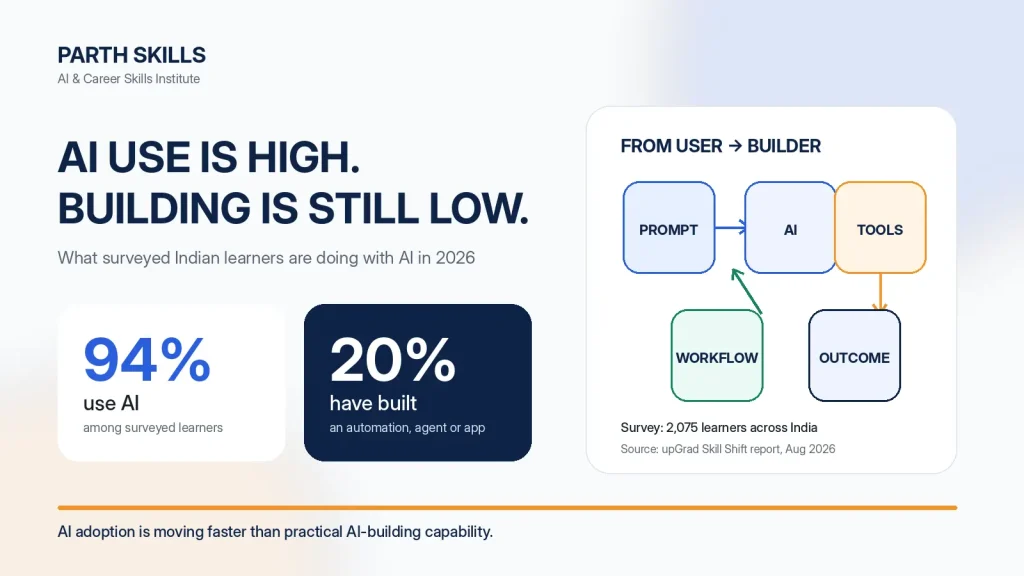 PARTH SKILLS
AI & Career Skills Institute

AI USE IS HIGH.
BUILDING IS STILL LOW.

What surveyed Indian learners are doing with AI in 2026

94%
use AI
among surveyed learners

20%
have built
an automation, agent or app

FROM USER → BUILDER

PROMPT

AI

TOOLS

WORKFLOW

OUTCOME

Survey: 2,075 learners across India
Source: upGrad Skill Shift report, Aug 2026

AI adoption is moving faster than practical AI-building capability.